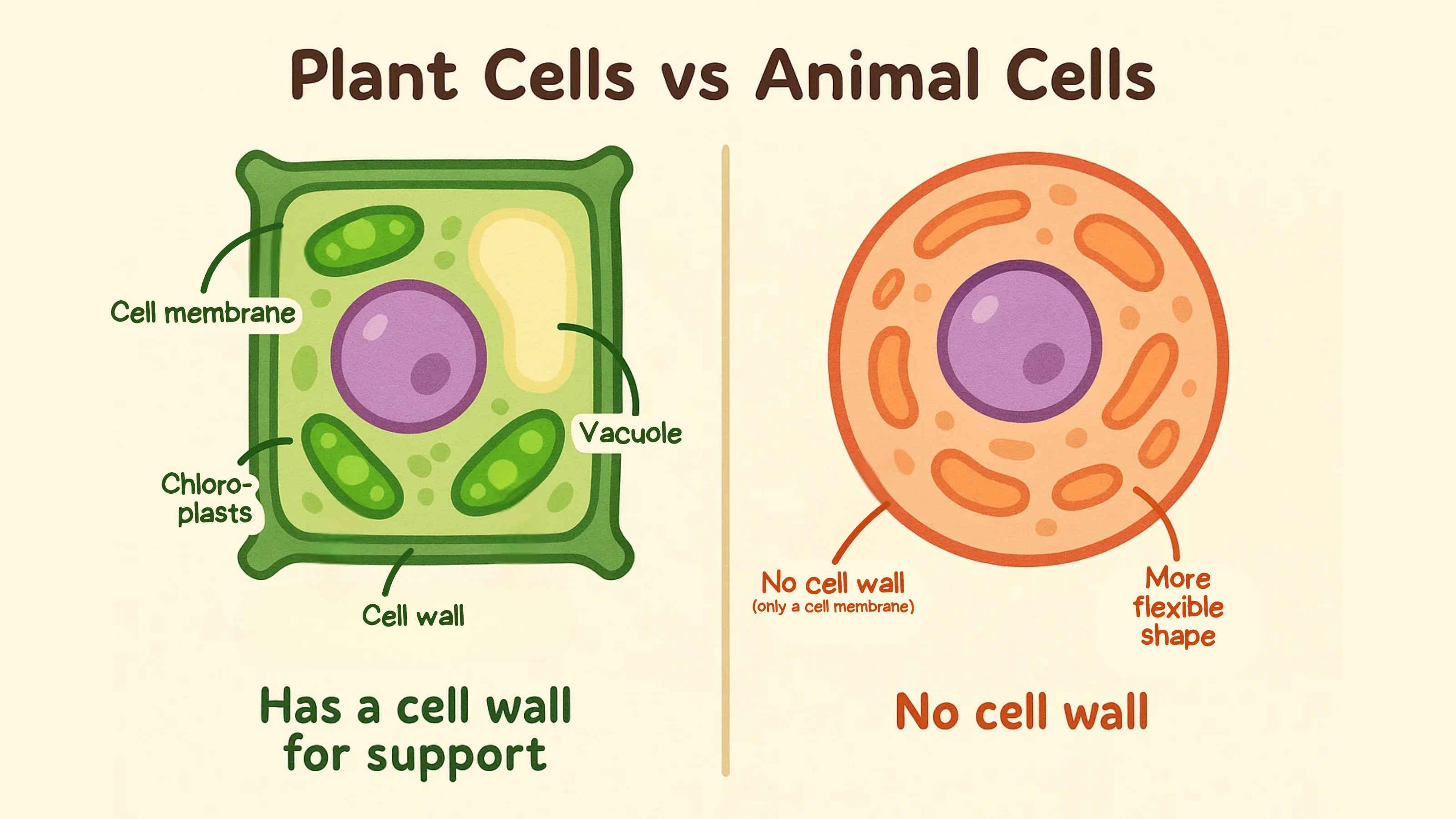 Plant Cells vs Animal Cells

Cell membrane

Vacuole

Chloroplasts

Cell wall

Has a cell wall for support

No cell wall
(only a cell membrane)

More flexible shape

No cell wall